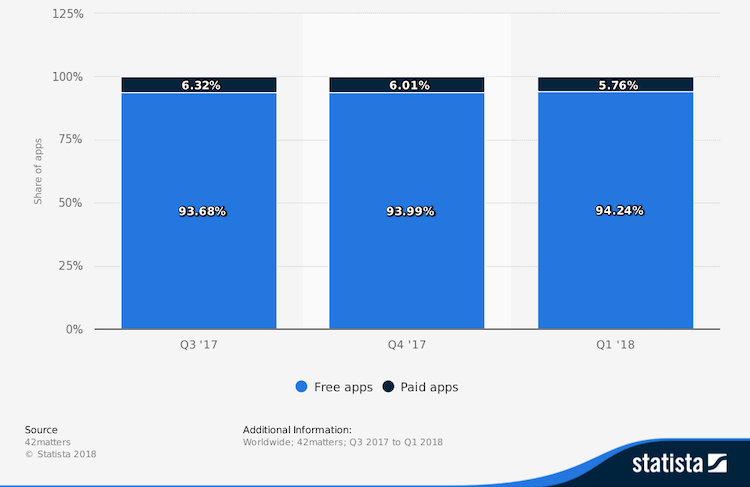 125%
100%
75%
50%
25%
0%

Share of apps

6.32%
93.68%
6.01%
93.99%
5.76%
94.24%

Q3 '17
Q4 '17
Q1 '18

Free apps
Paid apps

Source
42matters
© Statista 2018

Additional Information:
Worldwide; 42matters; Q3 2017 to Q1 2018

statista